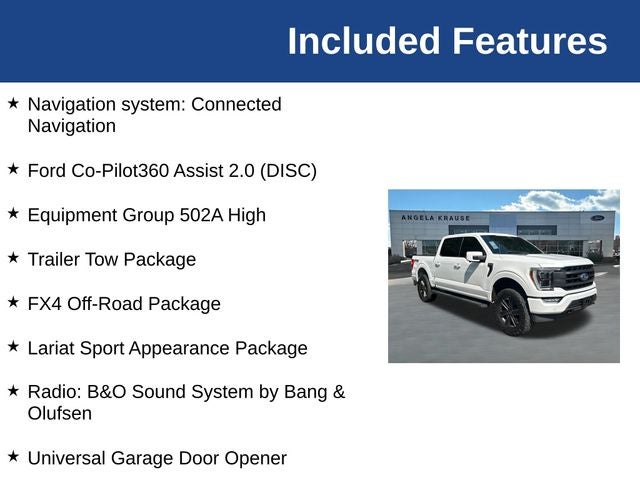 Included Features

★ Navigation system: Connected Navigation

★ Ford Co-Pilot360 Assist 2.0 (DISC)

★ Equipment Group 502A High

★ Trailer Tow Package

★ FX4 Off-Road Package

★ Lariat Sport Appearance Package

★ Radio: B&O Sound System by Bang & Olufsen

★ Universal Garage Door Opener

ANGELA KRAUSE
Ford